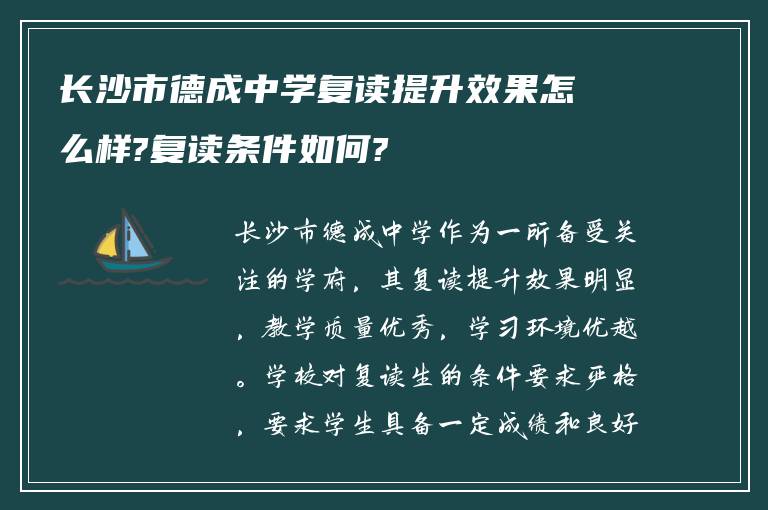 长沙市德成中学复读提升效果怎么样?复读条件如何?

长沙市德成中学作为一所备受关注的学府，其复读提升效果明显，教学质量优秀，学习环境优越。学校对复读生的条件要求严格，要求学生具备一定成绩和良好